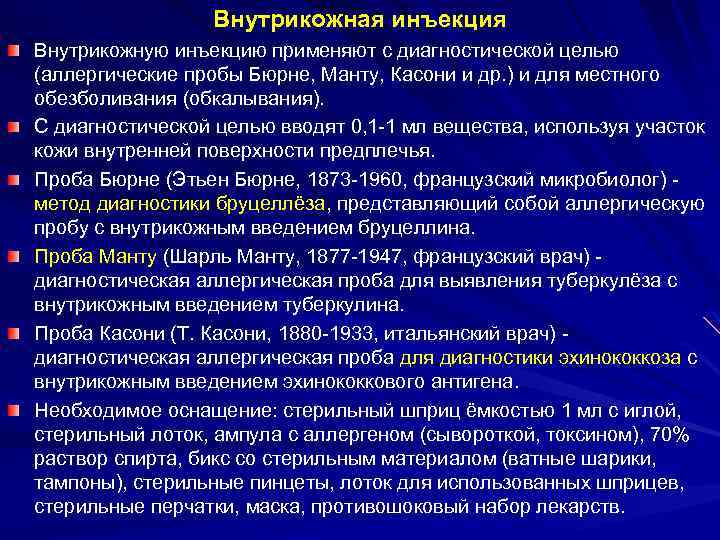 Внутрикожная инъекция

Внутрикожную инъекцию применяют с диагностической целью (аллергические пробы Бюрне, Манту, Касони и др.) и для местного обезболивания (обкалывания).

С диагностической целью вводят 0,1-1 мл вещества, используя участок кожи внутренней поверхности предплечья.

Проба Бюрне (Этьен Бюрне, 1873-1960, французский микробиолог) - метод диагностики бруцеллёза, представляющий собой аллергическую пробу с внутрикожным введением бруцеллина.

Проба Манту (Шарль Манту, 1877-1947, французский врач) - диагностическая аллергическая проба для выявления туберкулёза с внутрикожным введением туберкулина.

Проба Касони (Т. Касони, 1880-1933, итальянский врач) - диагностическая аллергическая проба для диагностики эхинококкоза с внутрикожным введением эхинококкового антигена.

Необходимое оснащение: стерильный шприц ёмкостью 1 мл с иглой, стерильный лоток, ампула с аллергеном (сывороткой, токсином), 70% раствор спирта, бикс со стерильным материалом (ватные шарики, тампоны), стерильные пинцеты, лоток для использованных шприцев, стерильные перчатки, маска, противошоковый набор лекарств.